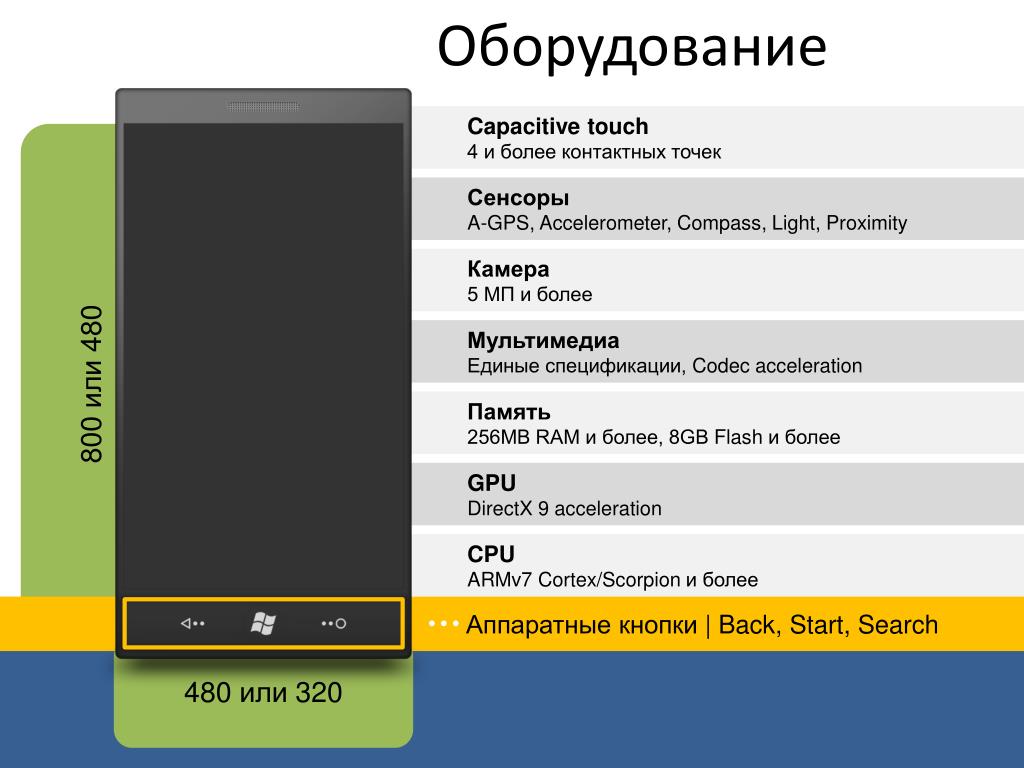 Оборудование

800 или 480

Capacitive touch
4 и более контактных точек

Сенсоры
A-GPS, Accelerometer, Compass, Light, Proximity

Камера
5 МП и более

Мультимедиа
Единые спецификации, Codec acceleration

Память
256MB RAM и более, 8GB Flash и более

GPU
DirectX 9 acceleration

CPU
ARMv7 Cortex/Scorpion и более

Аппаратные кнопки | Back, Start, Search

480 или 320